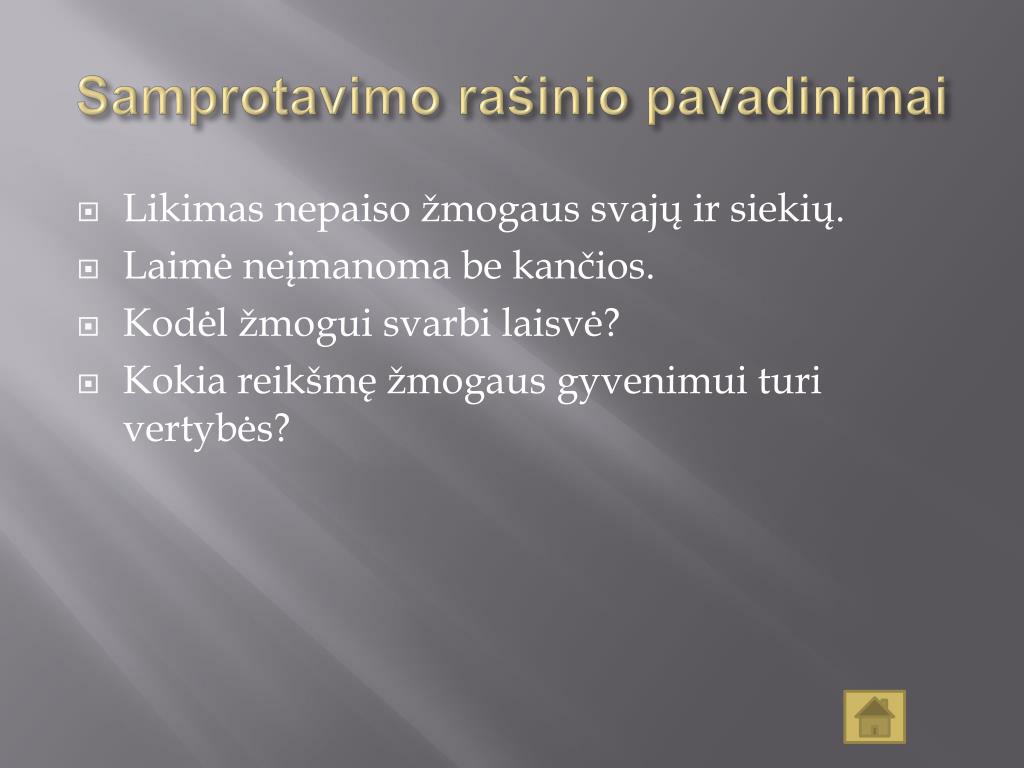 Samprotavimo rašinio pavadinimai

Likimas nepaiso žmogaus svajų ir siekių.
Laimė neįmanoma be kančios.
Kodėl žmogui svarbi laisvė?
Kokia reikšmę žmogaus gyvenimui turi vertybės?